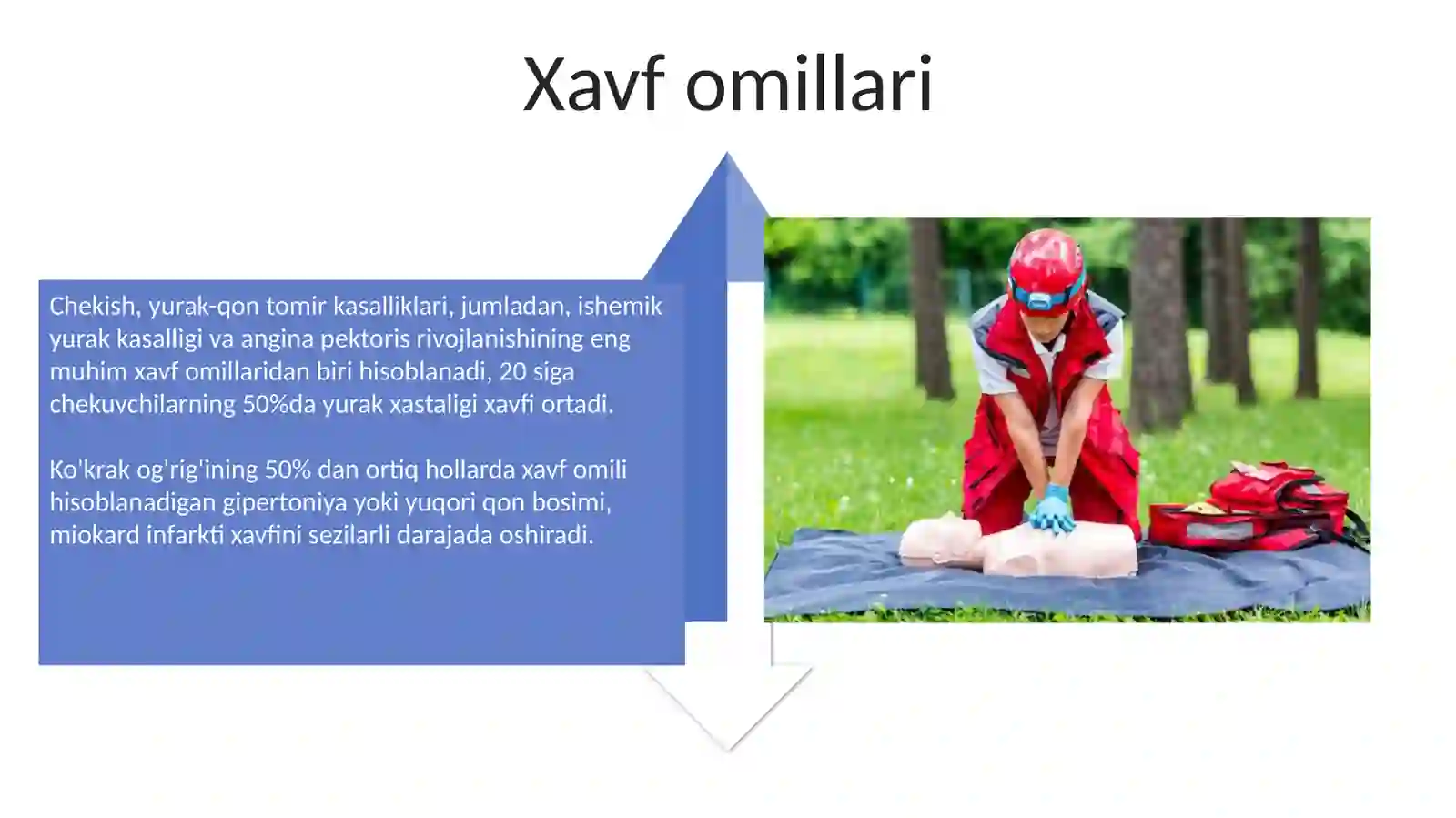 Xavf omillari

Chekish, yurak-qon tomir kasalliklari, jumladan, ishemik yurak kasalligi va angina pektoris rivojlanishining eng muhim xavf omillaridan biri hisoblanadi, 20 siga chekuvchilarning 50%da yurak xastaligi xavfi ortadi.

Ko'krak og'rig'ining 50% dan ortiq hollarda xavf omili hisoblanadigan gipertoniya yoki yuqori qon bosimi, miokard infarkti xavfini sezilarli darajada oshiradi.